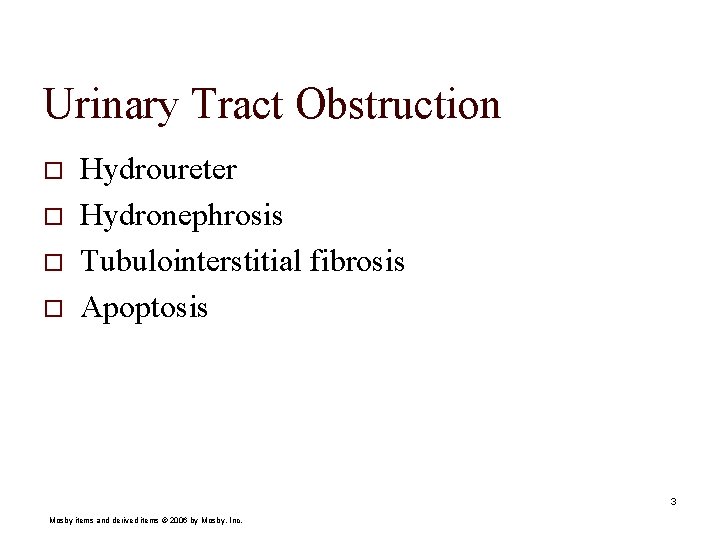 Urinary Tract Obstruction

□ Hydroureter
□ Hydronephrosis
□ Tubulointerstitial fibrosis
□ Apoptosis

3

Mosby items and derived items © 2006 by Mosby, Inc.